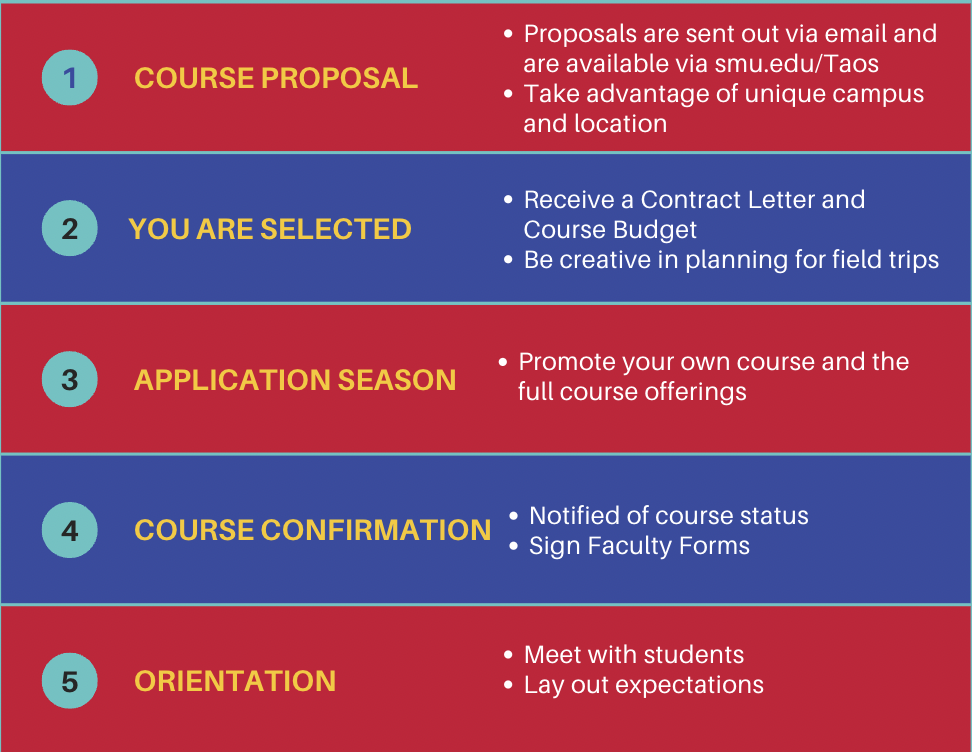 1 COURSE PROPOSAL

• Proposals are sent out via email and are available via smu.edu/Taos
• Take advantage of unique campus and location

2 YOU ARE SELECTED

• Receive a Contract Letter and Course Budget
• Be creative in planning for field trips

3 APPLICATION SEASON

• Promote your own course and the full course offerings

4 COURSE CONFIRMATION

• Notified of course status
• Sign Faculty Forms

5 ORIENTATION

• Meet with students
• Lay out expectations